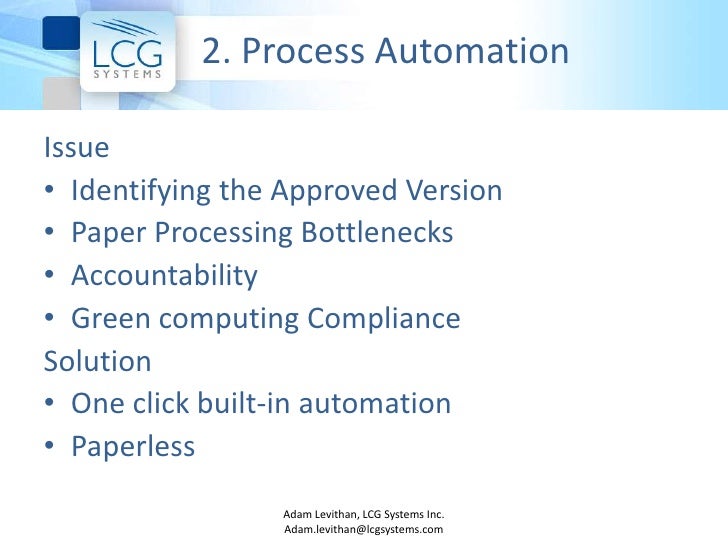 LCG SYSTEMS

2. Process Automation

Issue
• Identifying the Approved Version
• Paper Processing Bottlenecks
• Accountability
• Green computing Compliance
Solution
• One click built-in automation
• Paperless

Adam Levithan, LCG Systems Inc.
Adam.levithan@lcgsystems.com